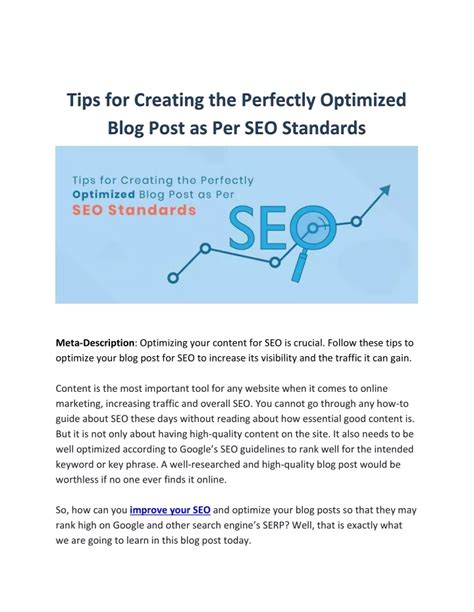 Tips for Creating the Perfectly Optimized Blog Post as Per SEO Standards

Tips for Creating the Perfectly
Optimized Blog Post as Per
SEO Standards

SEO

Meta-Description: Optimizing your content for SEO is crucial. Follow these tips to optimize your blog post for SEO to increase its visibility and the traffic it can gain.

Content is the most important tool for any website when it comes to online marketing, increasing traffic and overall SEO. You cannot go through any how-to guide about SEO these days without reading about how essential good content is. But it is not only about having high-quality content on the site. It also needs to be well optimized according to Google's SEO guidelines to rank well for the intended keyword or key phrase. A well-researched and high-quality blog post would be worthless if no one ever finds it online.

So, how can you improve your SEO and optimize your blog posts so that they may rank high on Google and other search engine's SERP? Well, that is exactly what we are going to learn in this blog post today.